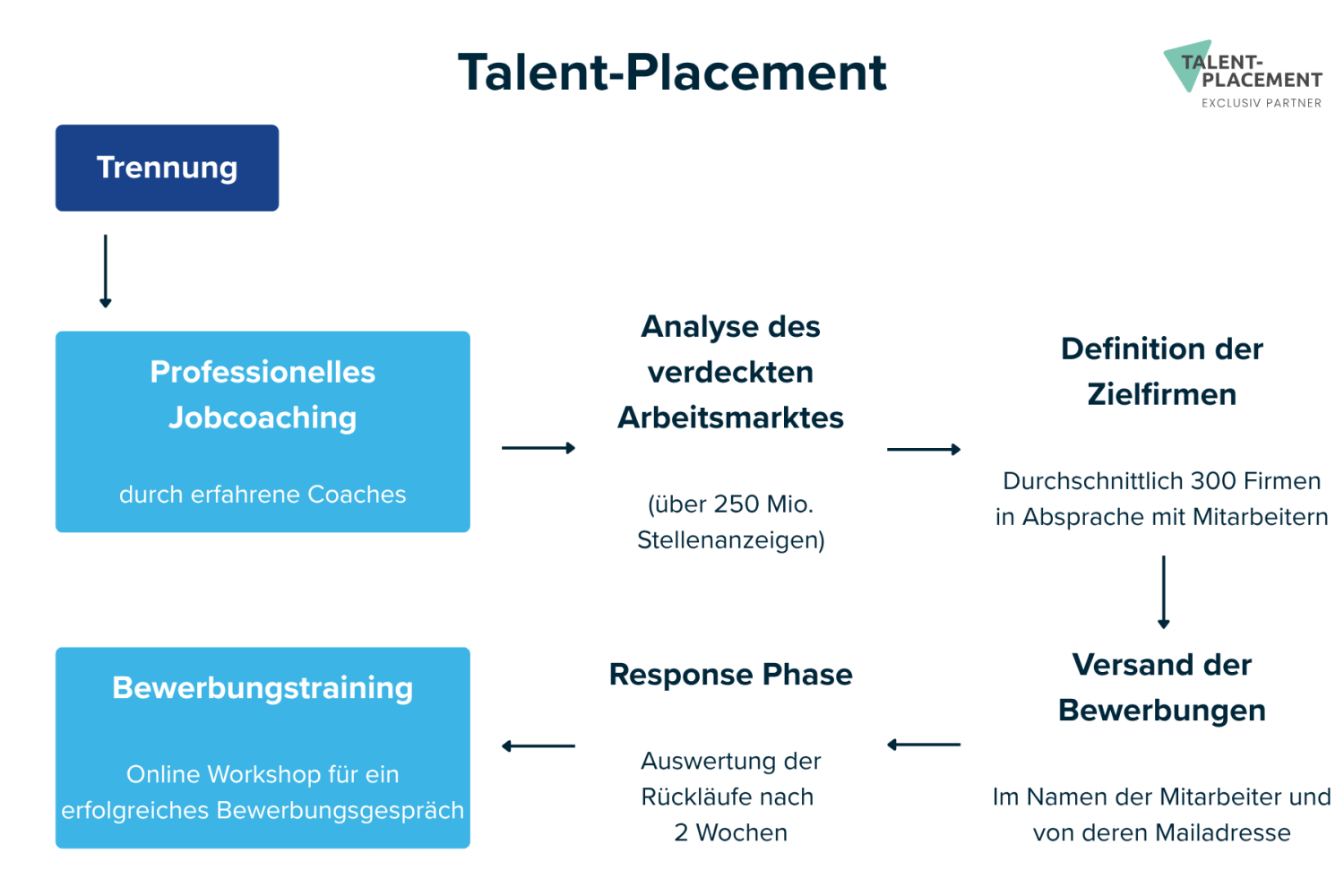 Talent-Placement

TALENT-PLACEMENT
EXCLUSIV PARTNER

Trennung

Professionelles Jobcoaching

durch erfahrene Coaches

Analyse des verdeckten Arbeitsmarktes

(über 250 Mio. Stellenanzeigen)

Definition der Zielfirmen

Durchschnittlich 300 Firmen in Absprache mit Mitarbeitern

Versand der Bewerbungen

Im Namen der Mitarbeiter und von deren Mailadresse

Response Phase

Auswertung der Rückläufe nach 2 Wochen

Bewerbungstraining

Online Workshop für ein erfolgreiches Bewerbungsgespräch